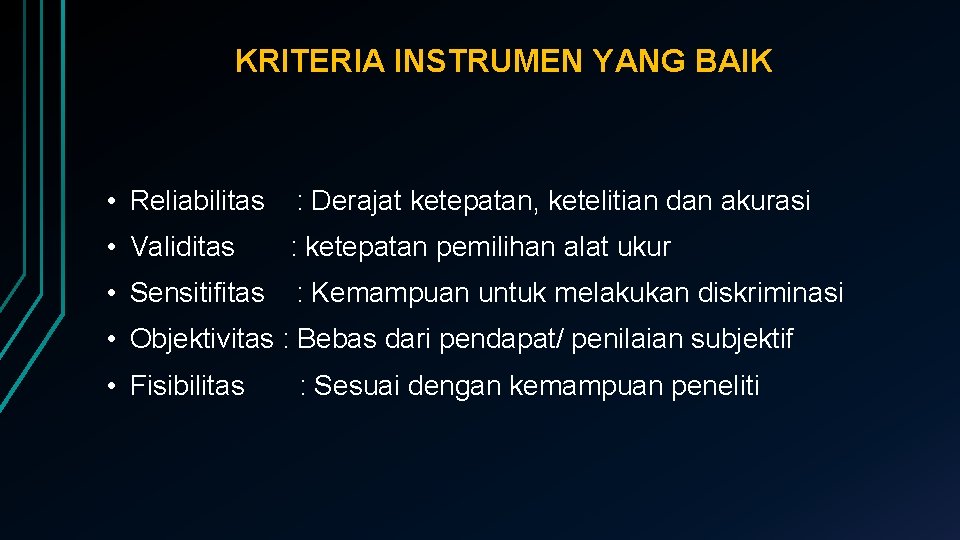 KRITERIA INSTRUMEN YANG BAIK

• Reliabilitas : Derajat ketepatan, ketelitian dan akurasi
• Validitas : ketepatan pemilihan alat ukur
• Sensitifitas : Kemampuan untuk melakukan diskriminasi
• Objektivitas : Bebas dari pendapat/ penilaian subjektif
• Fisibilitas : Sesuai dengan kemampuan peneliti